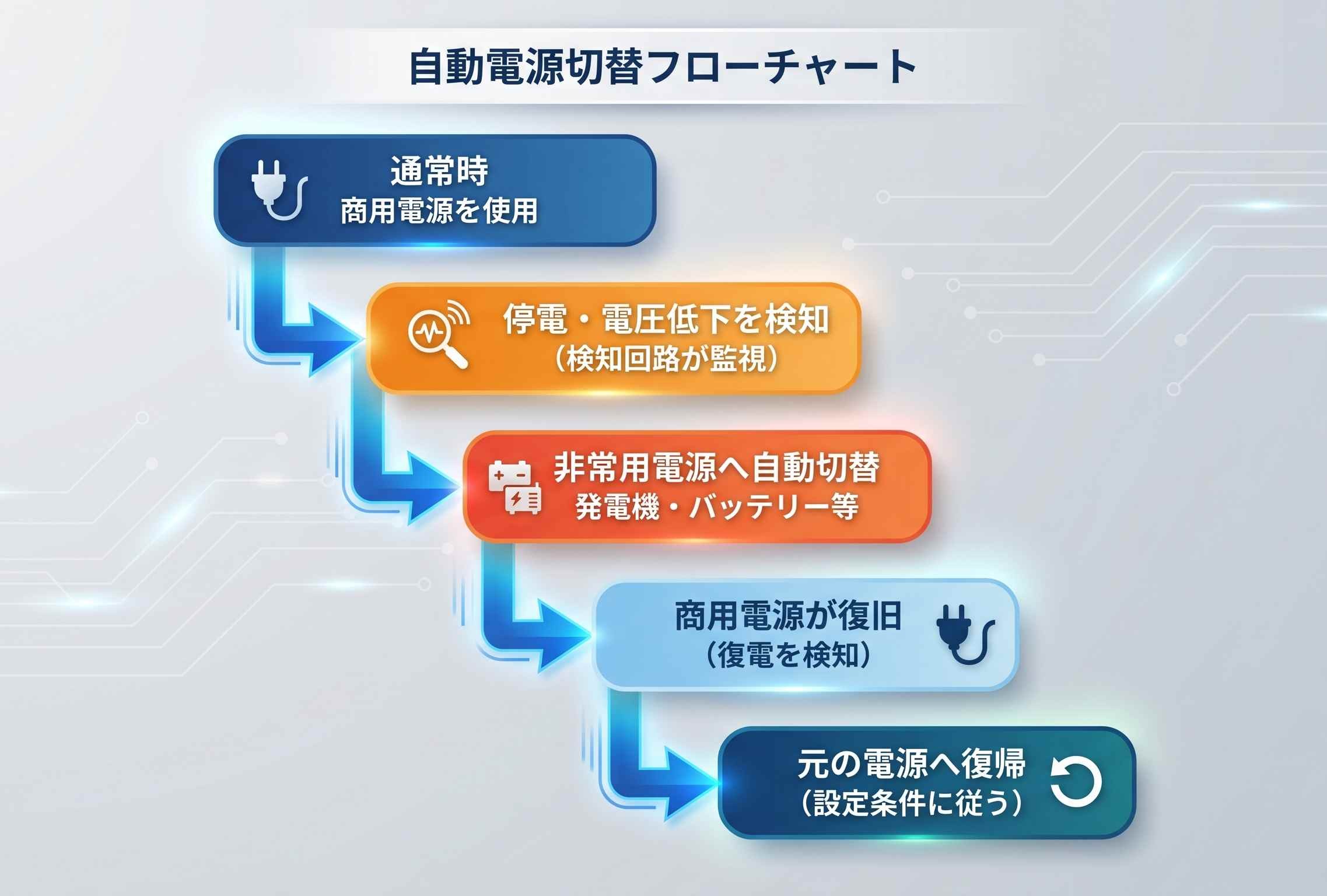 自動電源切替フローチャート

通常時
商用電源を使用

停電・電圧低下を検知
（検知回路が監視）

非常用電源へ自動切替
発電機・バッテリー等

商用電源が復旧
（復電を検知）

元の電源へ復帰
（設定条件に従う）